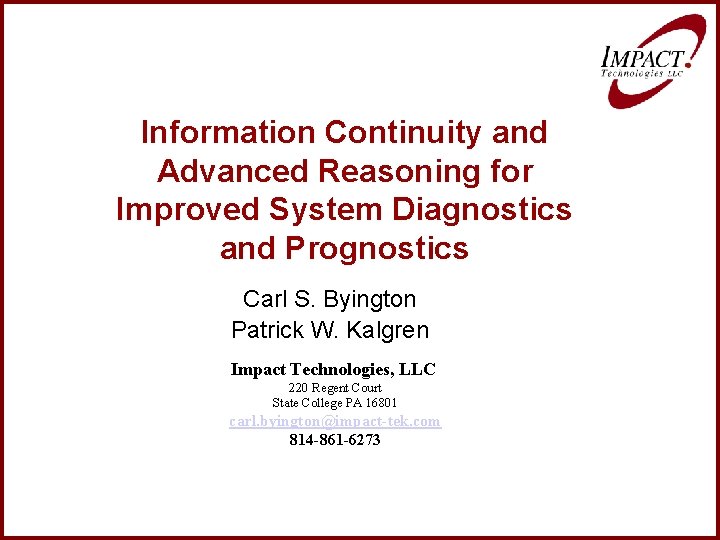 IMPACT
Technologies LLC

Information Continuity and Advanced Reasoning for Improved System Diagnostics and Prognostics

Carl S. Byington
Patrick W. Kalgren

Impact Technologies, LLC
220 Regent Court
State College PA 16801
carl.byington@impact-tek.com
814-861-6273